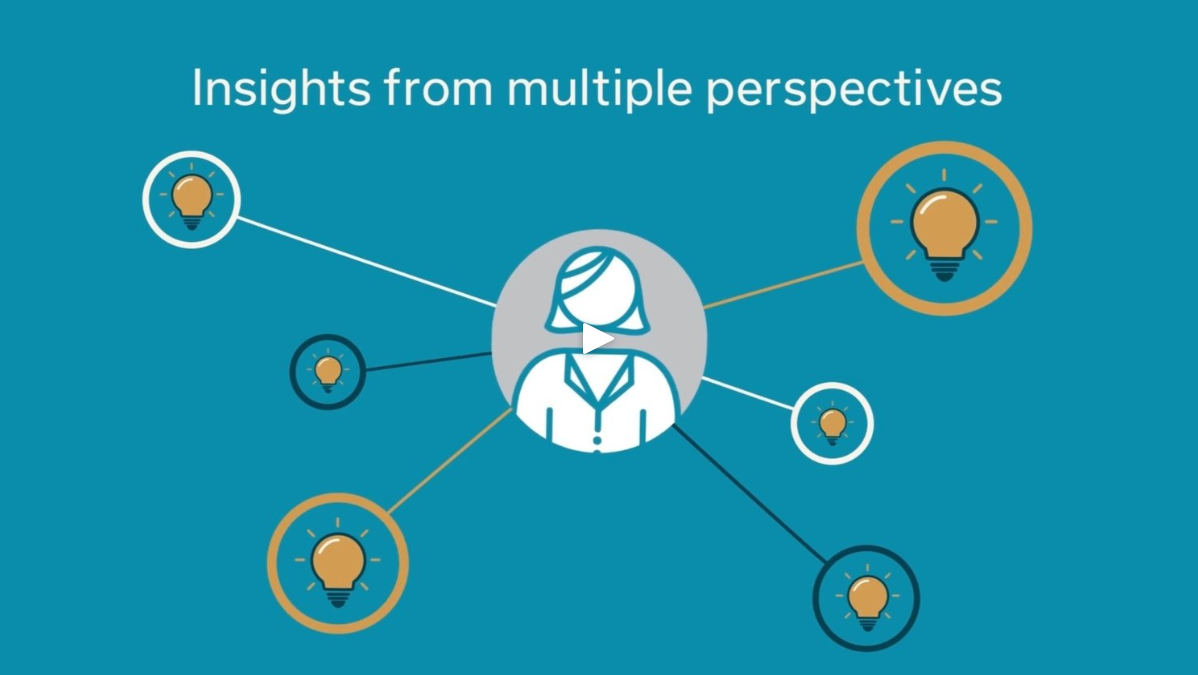 Insights from multiple perspectives